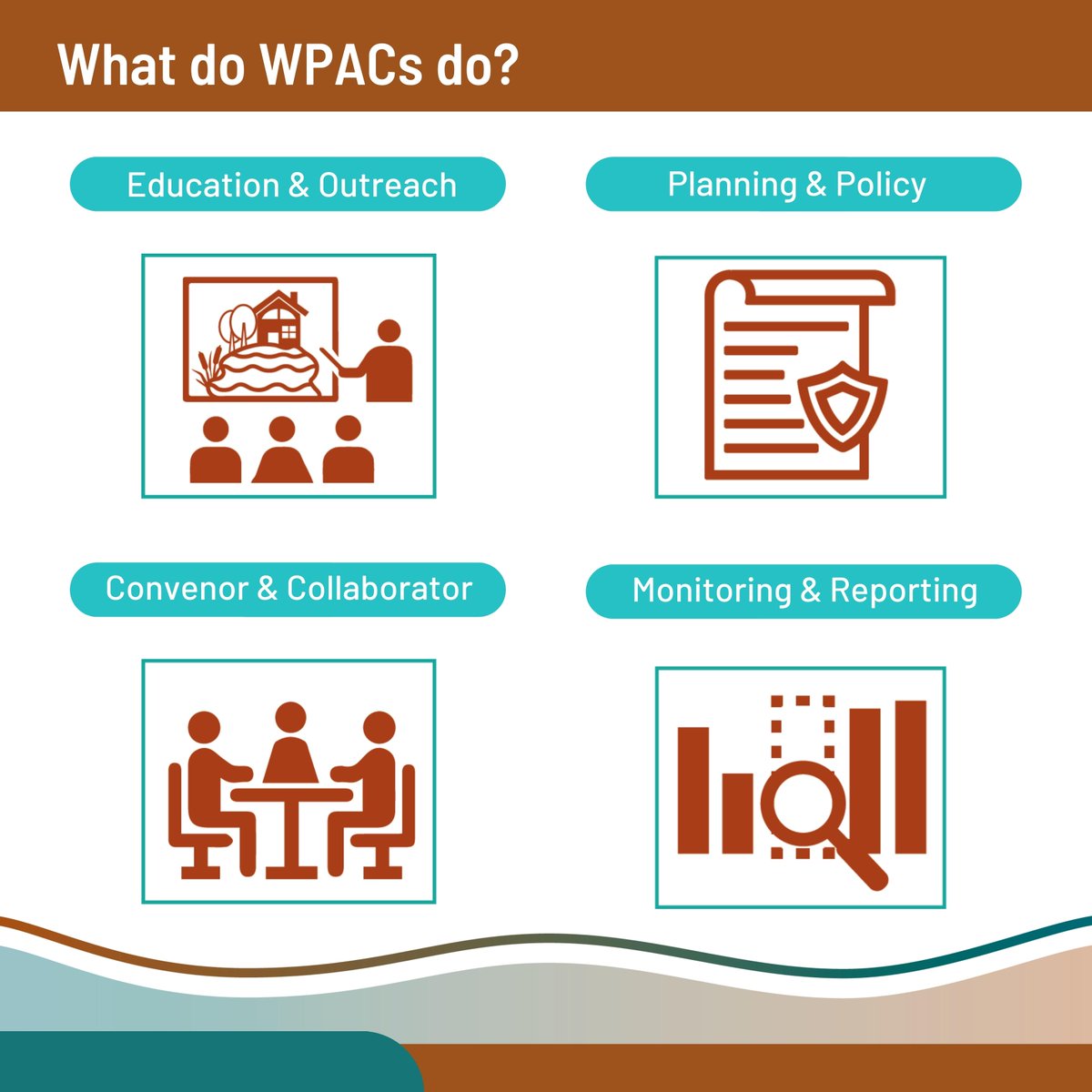 What do WPACs do?

Education & Outreach

Planning & Policy

Convenor & Collaborator

Monitoring & Reporting